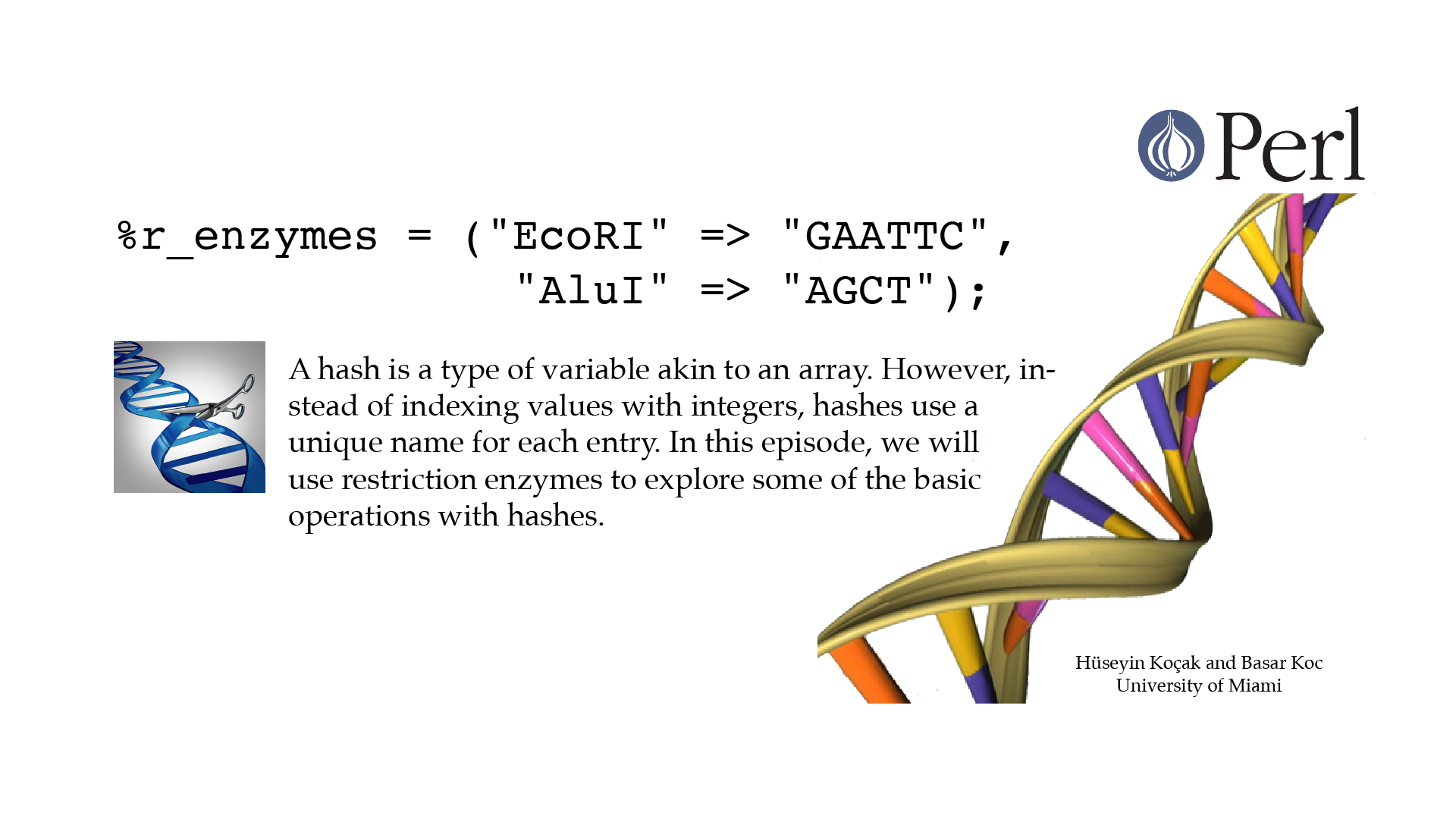 Perl

%r_enzymes = ("EcoRI" => "GAATTC",
"AluI" => "AGCT");

A hash is a type of variable akin to an array. However, instead of indexing values with integers, hashes use a unique name for each entry. In this episode, we will use restriction enzymes to explore some of the basic operations with hashes.

Hüseyin Koçak and Basar Koc
University of Miami